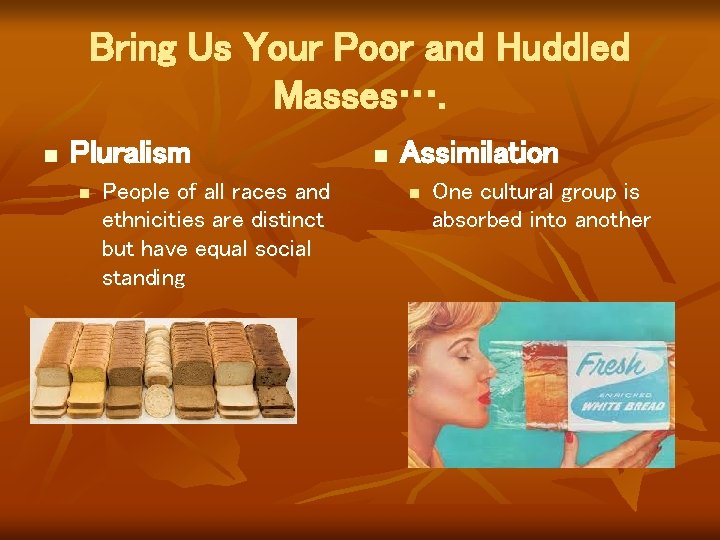 Bring Us Your Poor and Huddled Masses….

Pluralism

People of all races and ethnicities are distinct but have equal social standing

Assimilation

One cultural group is absorbed into another

Fresh
ENRICHED
WHITE BREAD